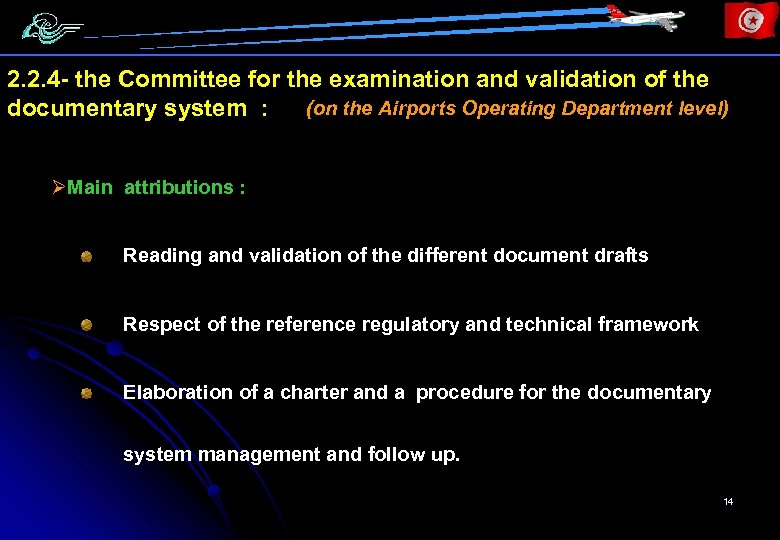 2.2.4- the Committee for the examination and validation of the documentary system : (on the Airports Operating Department level)

➢Main attributions :

Reading and validation of the different document drafts

Respect of the reference regulatory and technical framework

Elaboration of a charter and a procedure for the documentary system management and follow up.

14